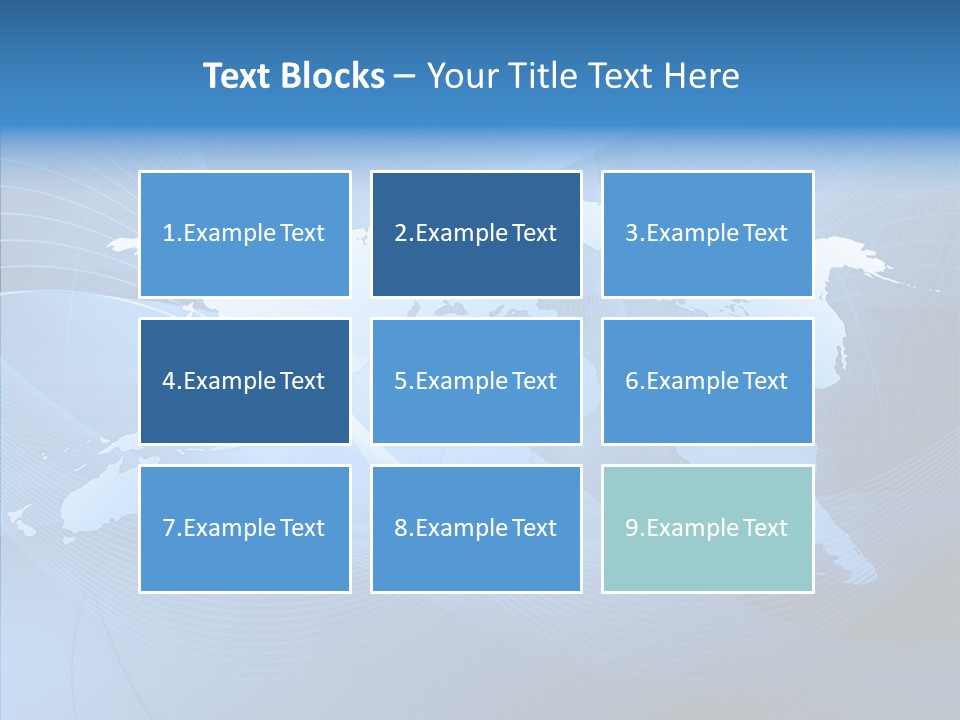 Text Blocks – Your Title Text Here

1.Example Text

2.Example Text

3.Example Text

4.Example Text

5.Example Text

6.Example Text

7.Example Text

8.Example Text

9.Example Text